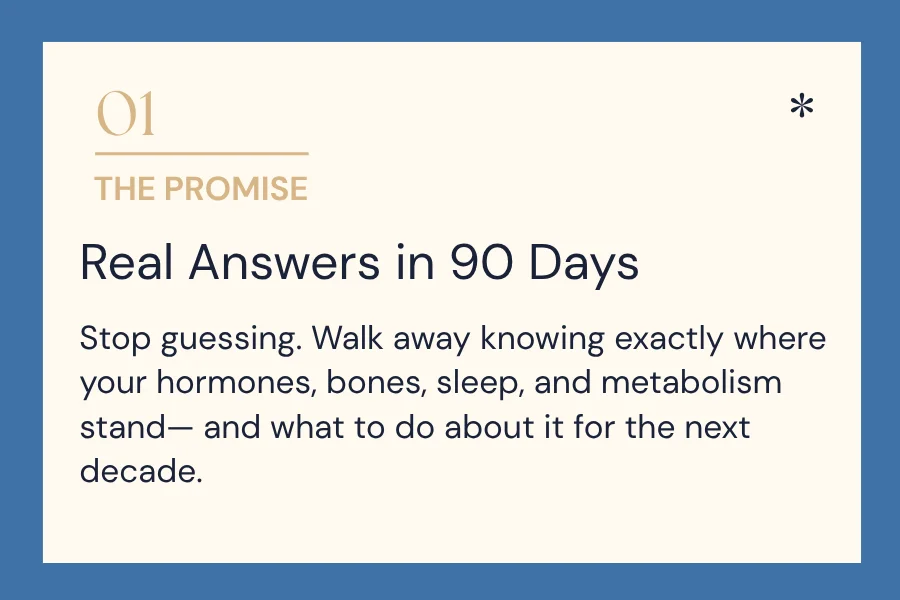 01

*

THE PROMISE

Real Answers in 90 Days

Stop guessing. Walk away knowing exactly where your hormones, bones, sleep, and metabolism stand— and what to do about it for the next decade.